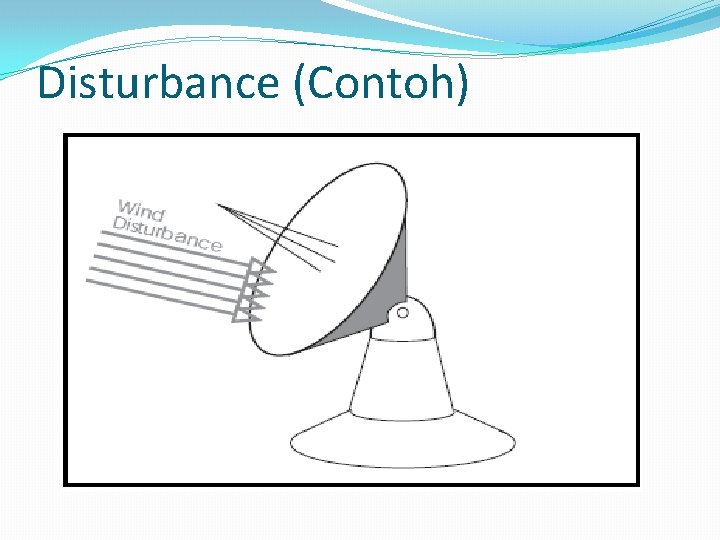 Disturbance (Contoh)

Wind
Disturbance